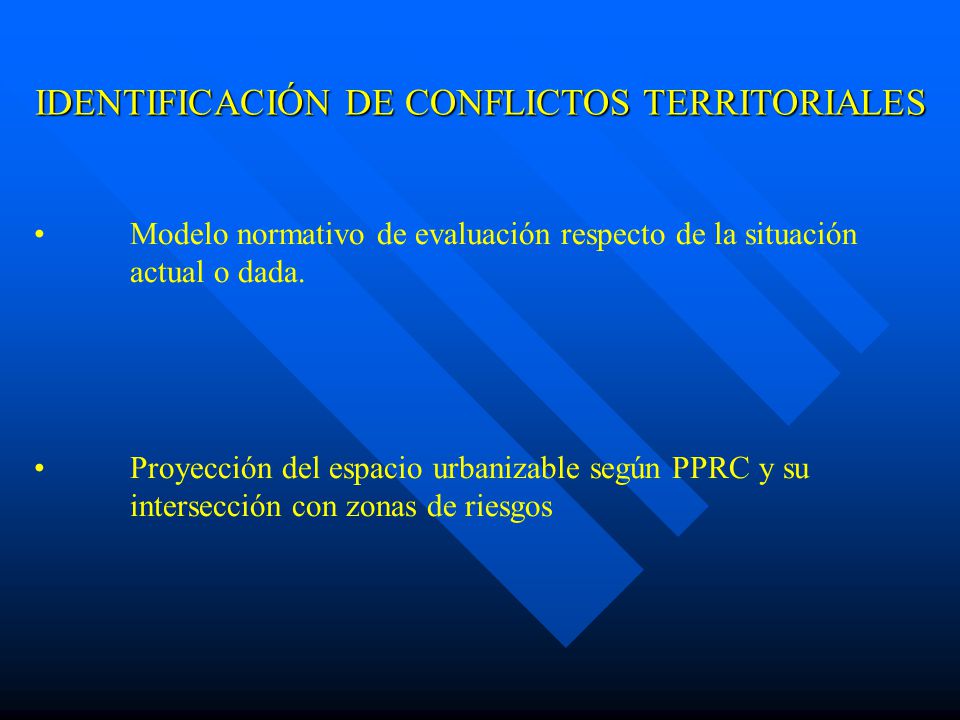 IDENTIFICACIÓN DE CONFLICTOS TERRITORIALES

• Modelo normativo de evaluación respecto de la situación actual o dada.

• Proyección del espacio urbanizable según PPRC y su intersección con zonas de riesgos